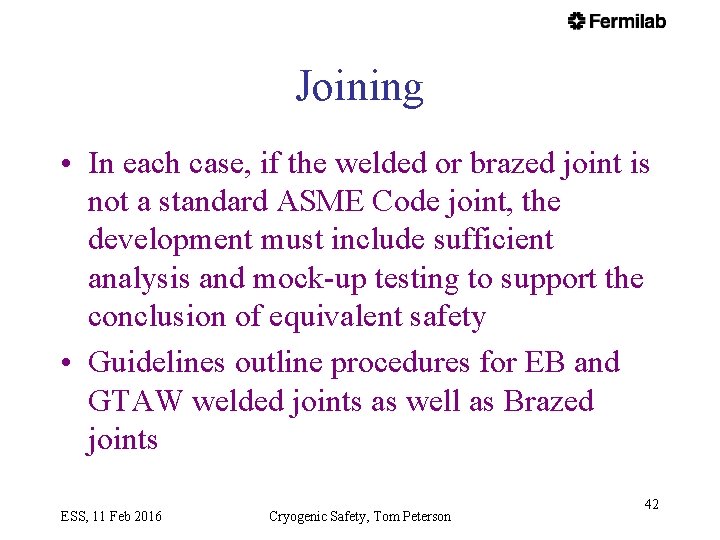 Fermilab

Joining

• In each case, if the welded or brazed joint is not a standard ASME Code joint, the development must include sufficient analysis and mock-up testing to support the conclusion of equivalent safety

• Guidelines outline procedures for EB and GTAW welded joints as well as Brazed joints

ESS, 11 Feb 2016

Cryogenic Safety, Tom Peterson

42